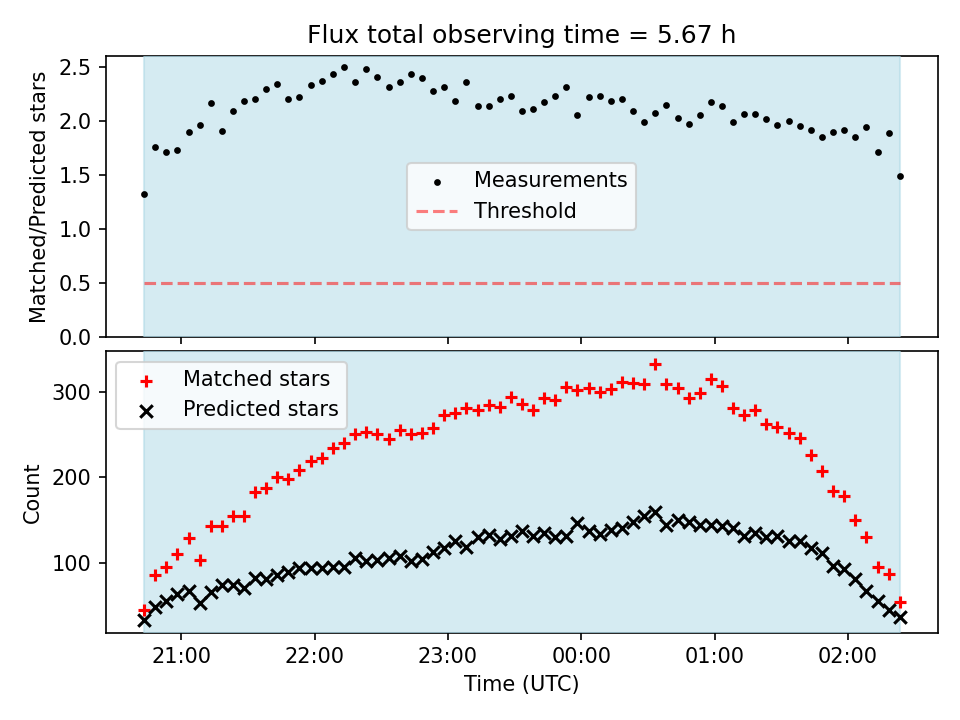 Flux total observing time = 5.67 h

Matched/Predicted stars

2.5
2.0
1.5
1.0
0.5
0.0

Measurements
Threshold

Matched stars
Predicted stars

Count

300
200
100

21:00
22:00
23:00
00:00
01:00
02:00

Time (UTC)